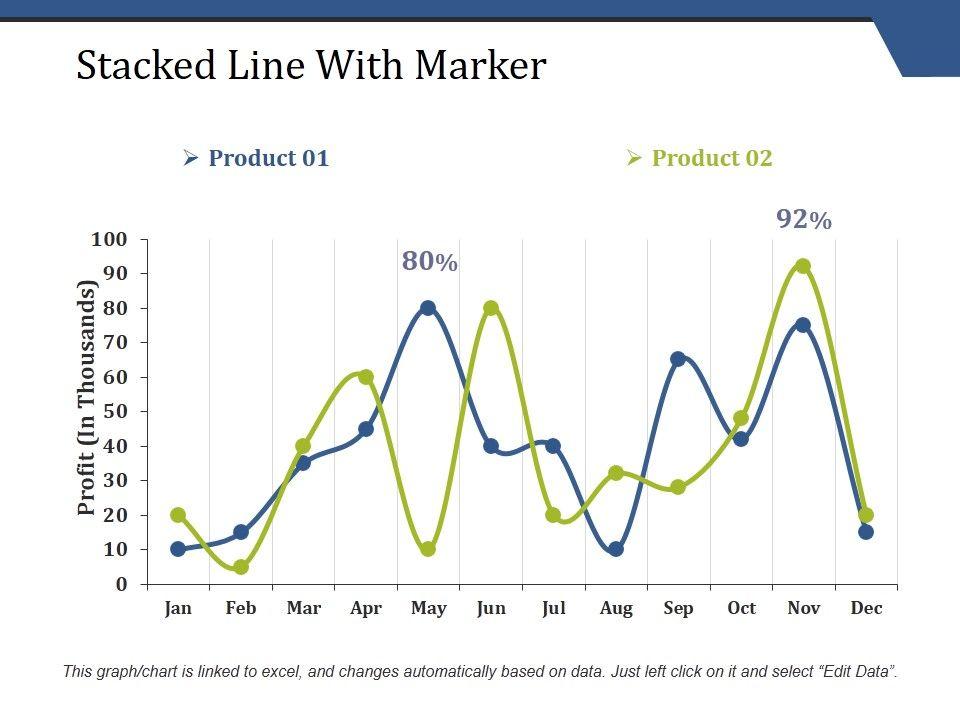 Stacked Line With Marker

➢ Product 01

➢ Product 02

92%

80%

Profit (In Thousands)

100
90
80
70
60
50
40
30
20
10
0

Jan Feb Mar Apr May Jun Jul Aug Sep Oct Nov Dec

This graph/chart is linked to excel, and changes automatically based on data. Just left click on it and select “Edit Data”.